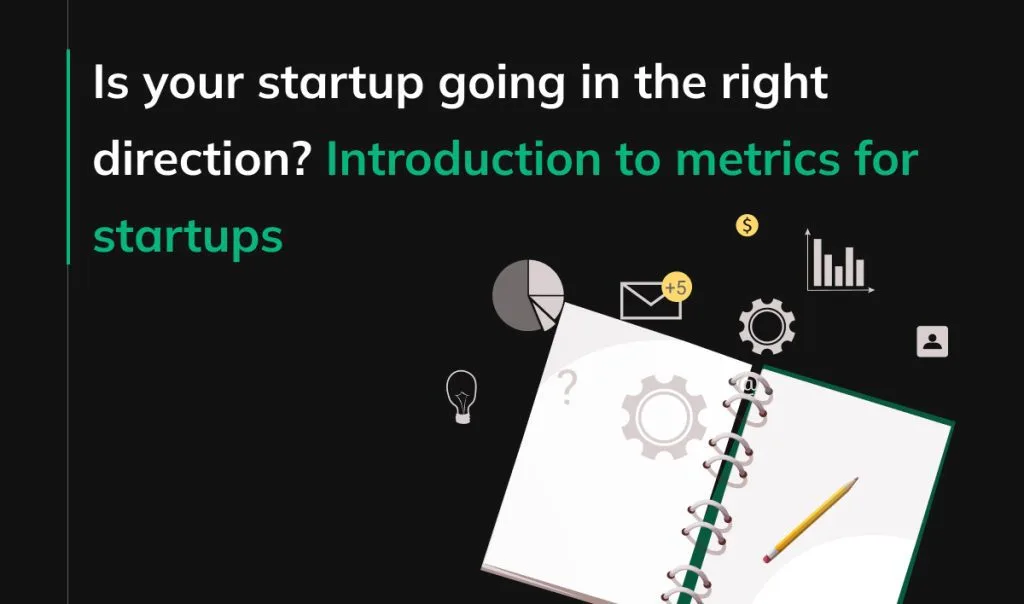 Is your startup going in the right direction? Introduction to metrics for startups

$

+5

?